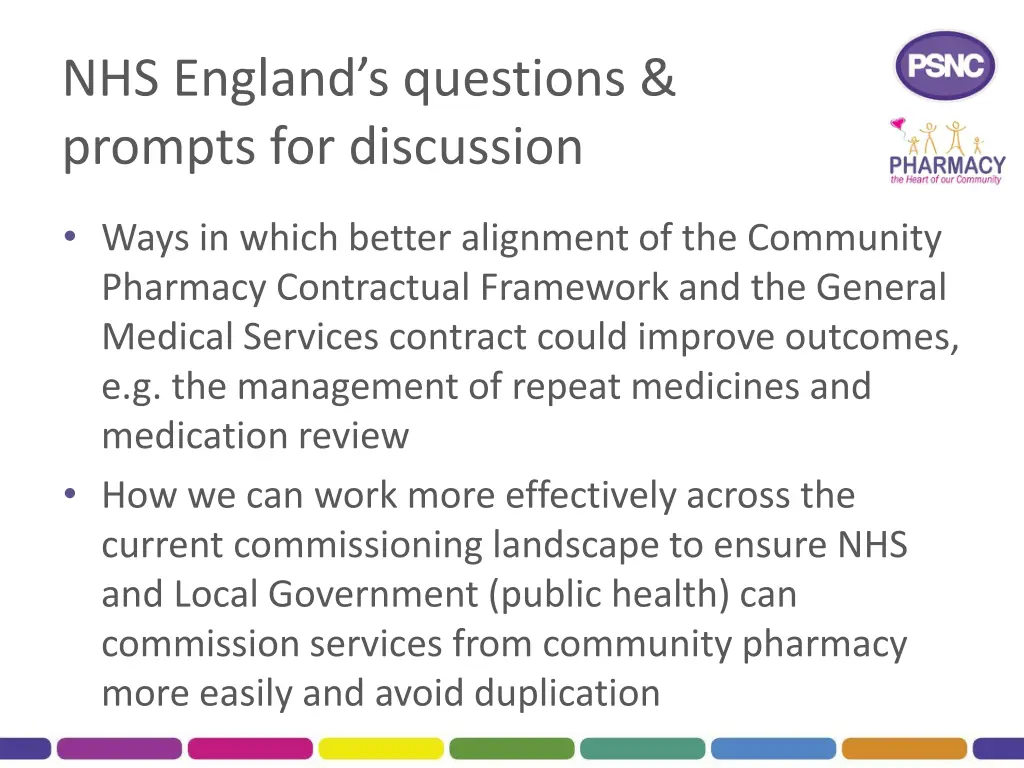 NHS England's questions & prompts for discussion

PSNC

PHARMACY
the Heart of our Community

• Ways in which better alignment of the Community Pharmacy Contractual Framework and the General Medical Services contract could improve outcomes, e.g. the management of repeat medicines and medication review

• How we can work more effectively across the current commissioning landscape to ensure NHS and Local Government (public health) can commission services from community pharmacy more easily and avoid duplication